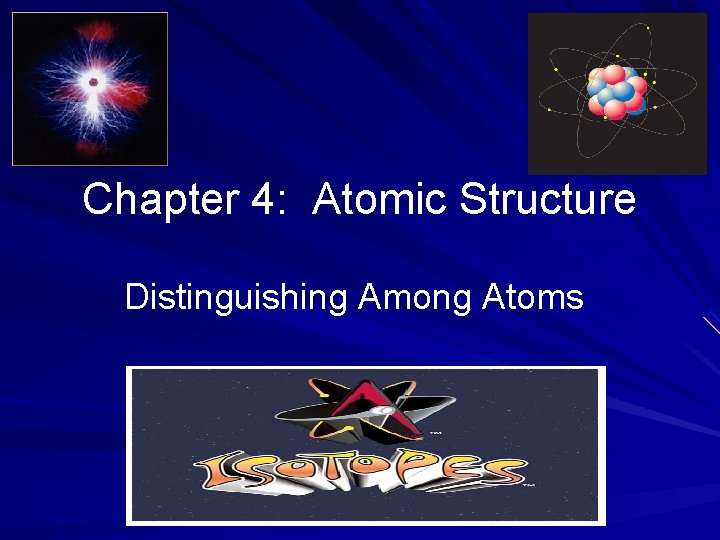 Chapter 4: Atomic Structure

Distinguishing Among Atoms

TM

ISOTOPES

TM